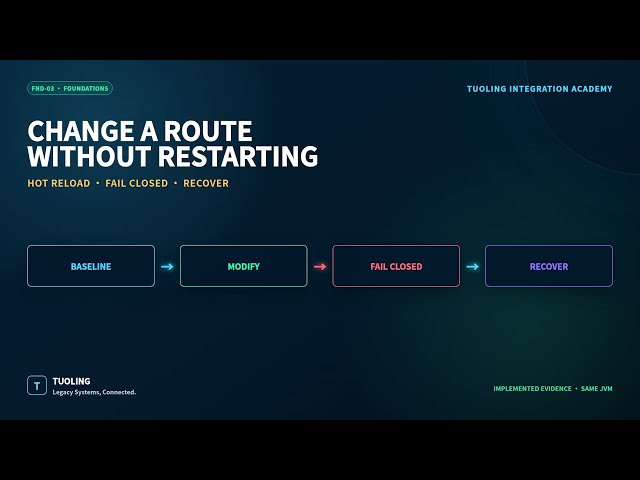 FND-03 • FOUNDATIONS

TUOLING INTEGRATION ACADEMY

CHANGE A ROUTE WITHOUT RESTARTING

HOT RELOAD • FAIL CLOSED • RECOVER

BASELINE → MODIFY → FAIL CLOSED → RECOVER

T
TUOLING
Legacy Systems, Connected.

IMPLEMENTED EVIDENCE • SAME JVM